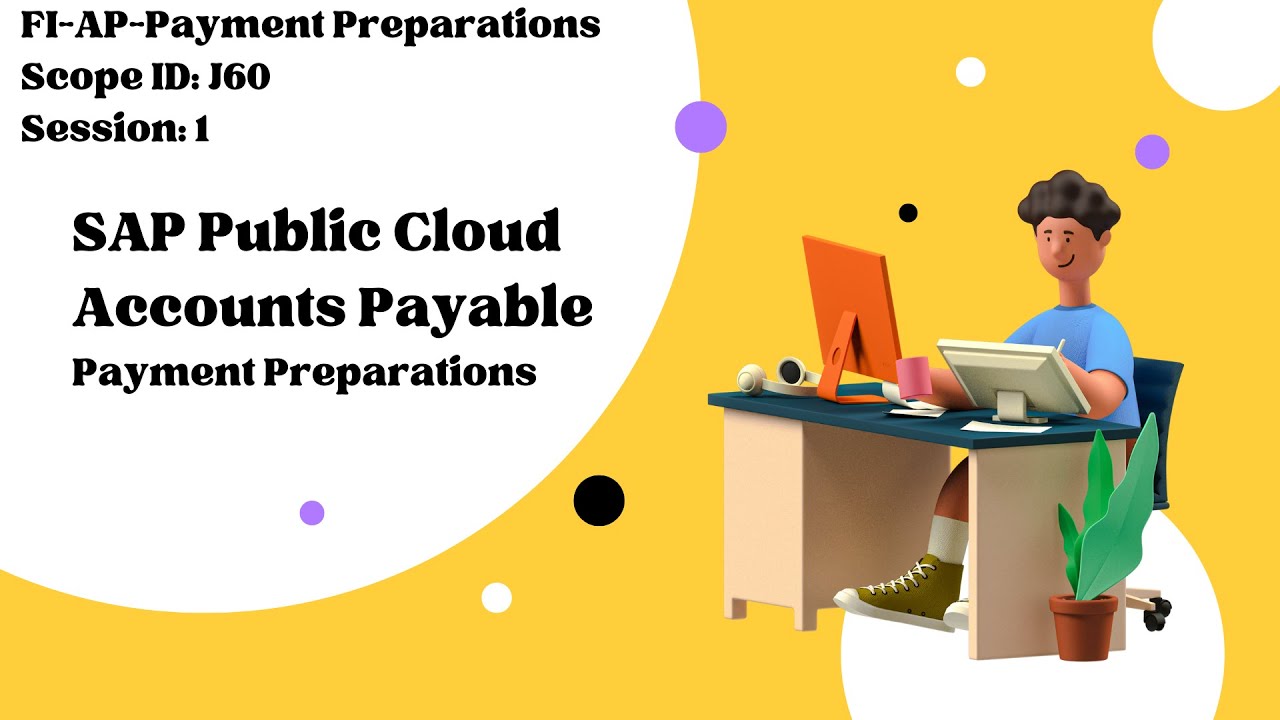 FI-AP-Payment Preparations
Scope ID: J60
Session: 1

SAP Public Cloud
Accounts Payable
Payment Preparations